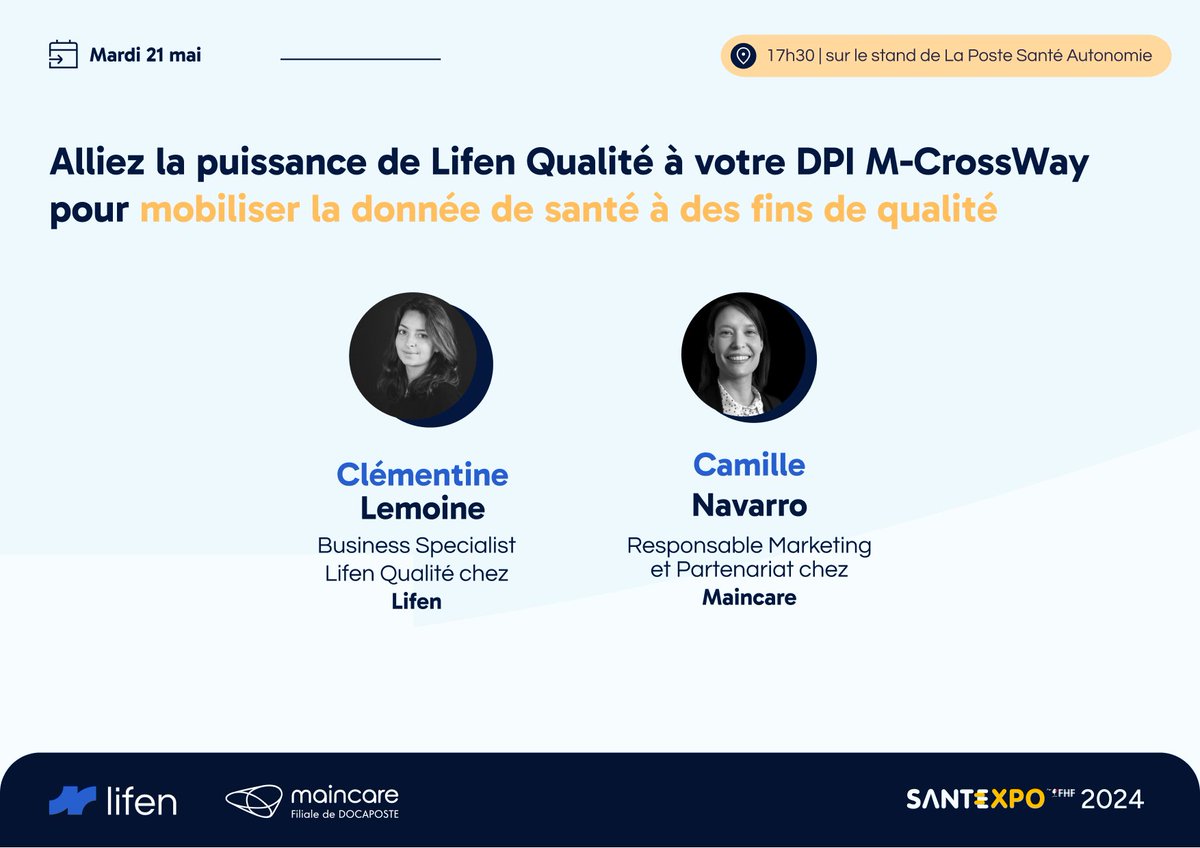 Mardi 21 mai

17h30 | sur le stand de La Poste Santé Autonomie

Alliez la puissance de Lifen Qualité à votre DPI M-CrossWay pour mobiliser la donnée de santé à des fins de qualité

Clémentine Lemoine
Business Specialist Lifen Qualité chez Lifen

Camille Navarro
Responsable Marketing et Partenariat chez Maincare

lifen

maincare
Filiale de DOCAPOSTE

SANTEXPO FHF 2024